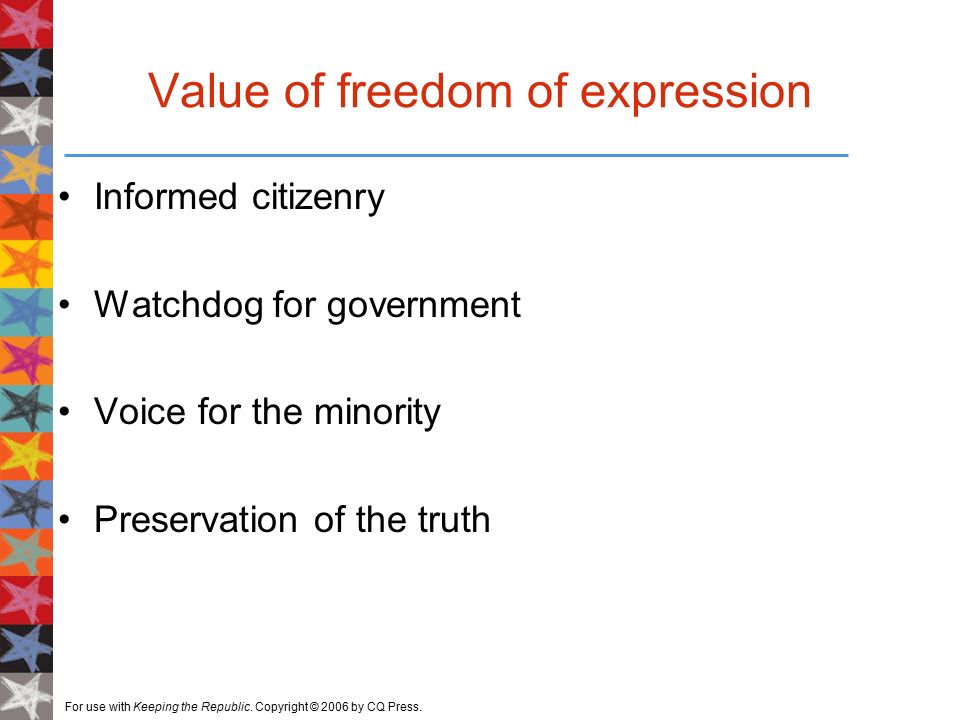 Value of freedom of expression

• Informed citizenry

• Watchdog for government

• Voice for the minority

• Preservation of the truth

For use with Keeping the Republic. Copyright © 2006 by CQ Press.